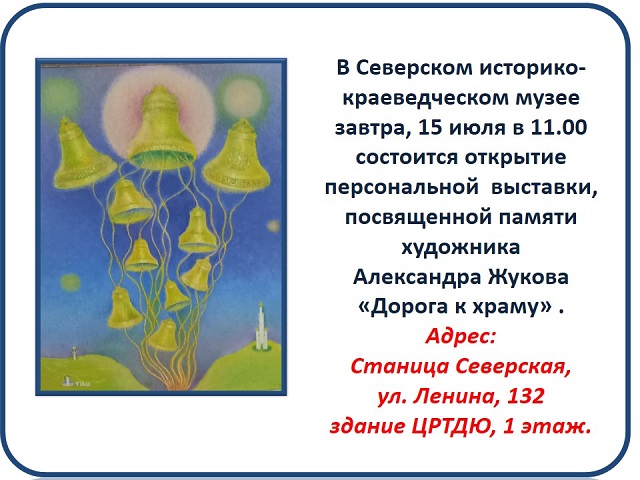 В Северском историко-краеведческом музее завтра, 15 июля в 11.00 состоится открытие персональной выставки, посвященной памяти художника Александра Жукова «Дорога к храму» .

Адрес:
Станица Северская,
ул. Ленина, 132
здание ЦРТДЮ, 1 этаж.